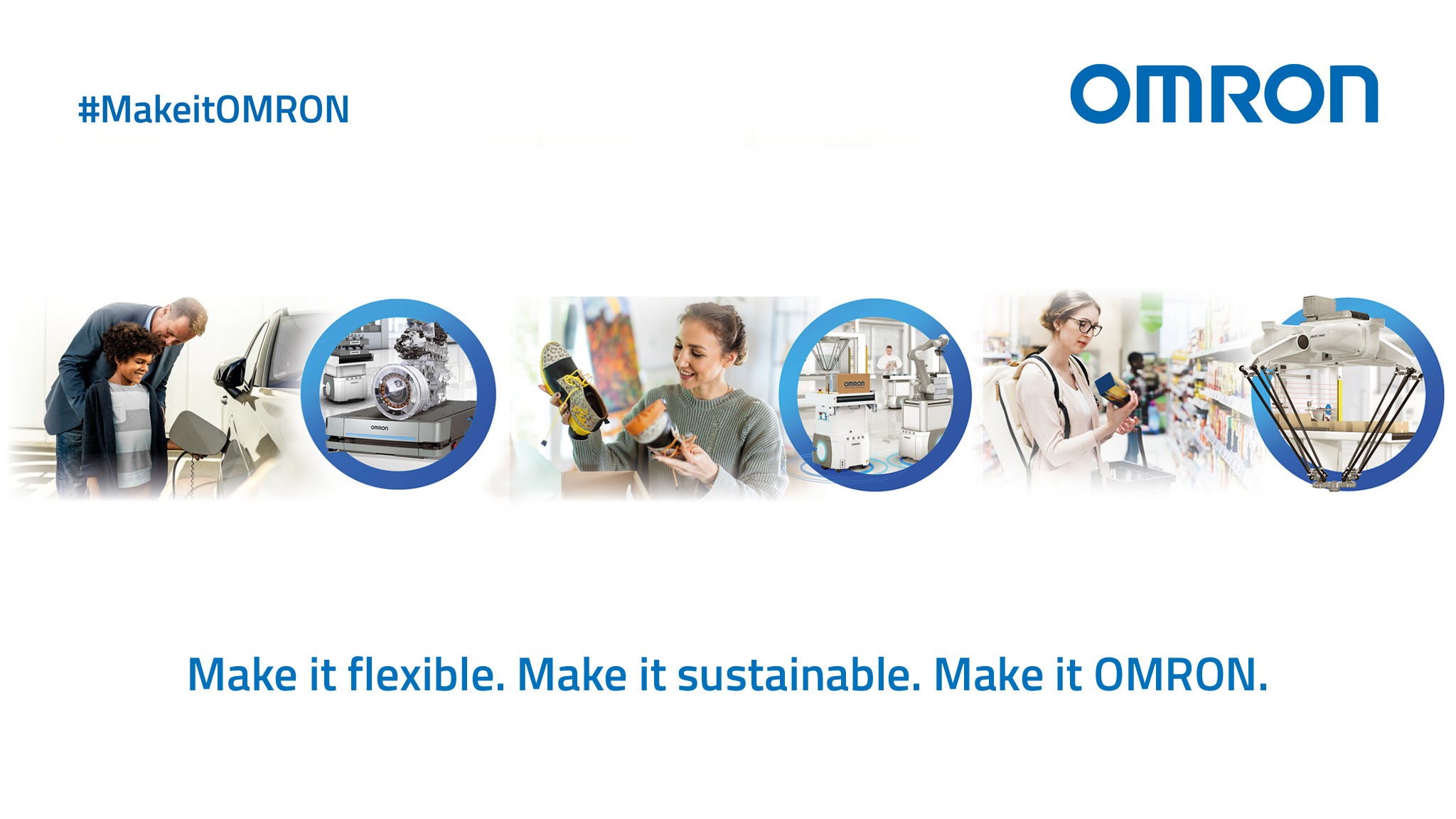 #MakeitOMRON

OMRON

OMRON

OMRON

Make it flexible. Make it sustainable. Make it OMRON.